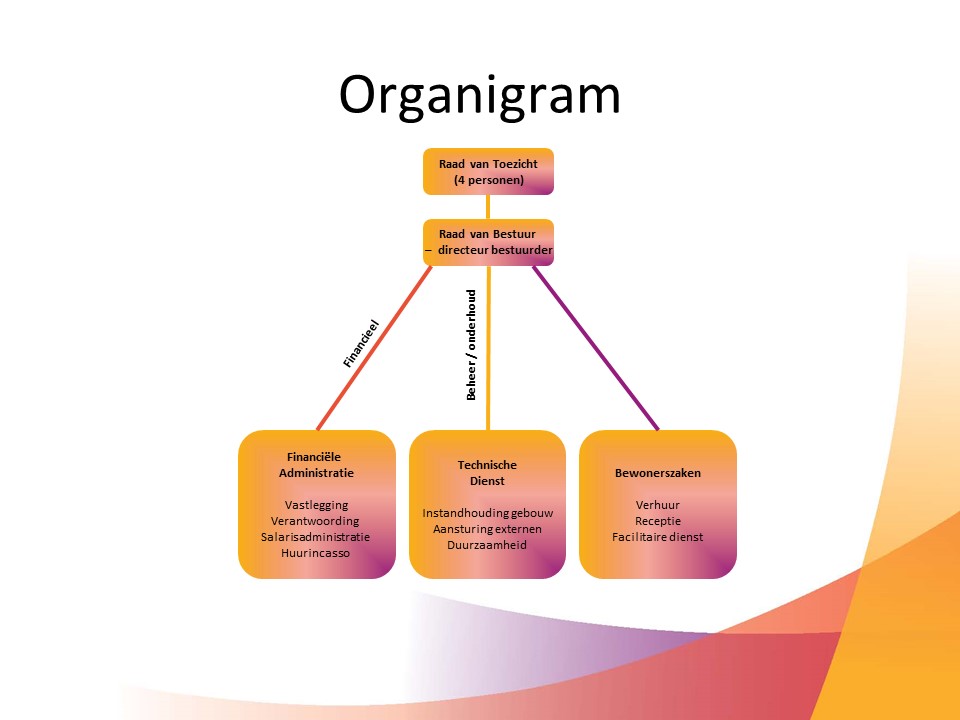 Organigram

Raad van Toezicht
(4 personen)

Raad van Bestuur
– directeur bestuurder

Financieel

Beheer / onderhoud

Financiële
Administratie

Vastlegging
Verantwoording
Salarisadministratie
Huurincasso

Technische
Dienst

Instandhouding gebouw
Aansturing externen
Duurzaamheid

Bewonerszaken

Verhuur
Receptie
Facilitaire dienst